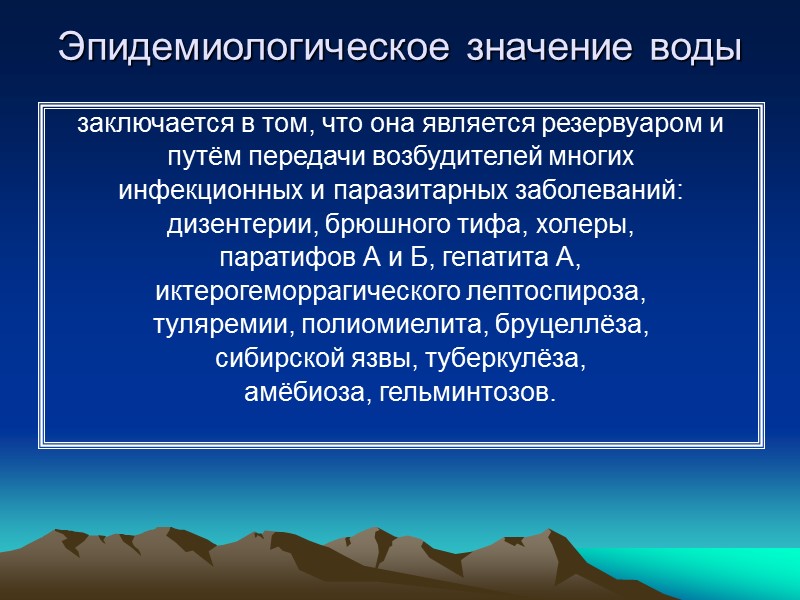 Эпидемиологическое значение воды

заключается в том, что она является резервуаром и путём передачи возбудителей многих инфекционных и паразитарных заболеваний: дизентерии, брюшного тифа, холеры, паратифов А и Б, гепатита А, иктерогеморрагического лептоспироза, туляремии, полиомиелита, бруцеллёза, сибирской язвы, туберкулёза, амёбиоза, гельминтозов.